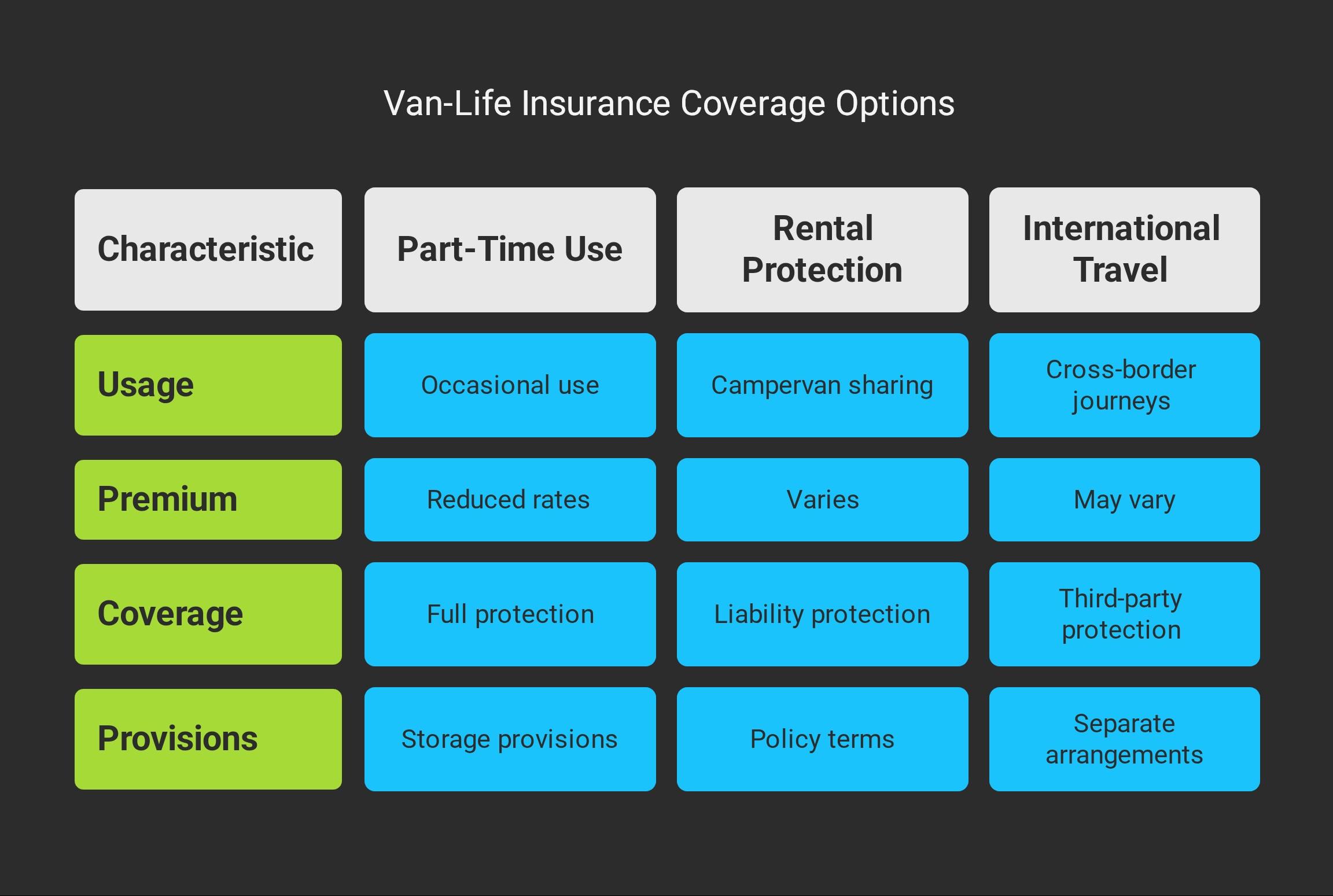 Van-Life Insurance Coverage Options

| Characteristic | Part-Time Use | Rental Protection | International Travel |
|---|---|---|---|
| Usage | Occasional use | Campervan sharing | Cross-border journeys |
| Premium | Reduced rates | Varies | May vary |
| Coverage | Full protection | Liability protection | Third-party protection |
| Provisions | Storage provisions | Policy terms | Separate arrangements |